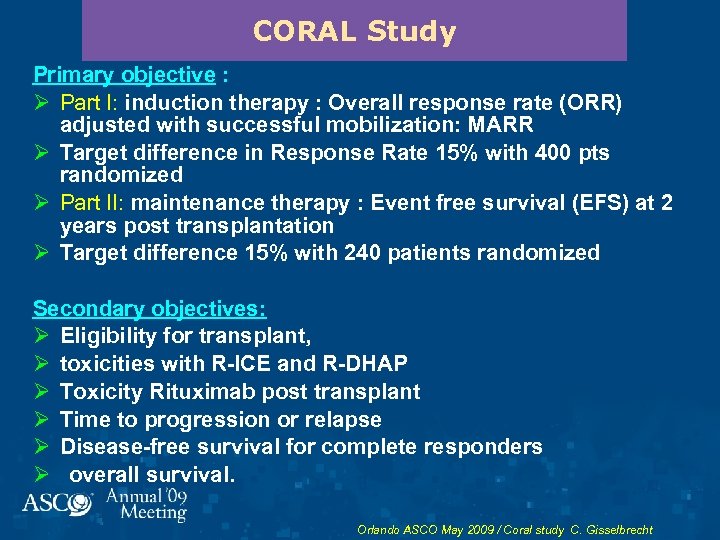 CORAL Study

Primary objective :

➢ Part I: induction therapy : Overall response rate (ORR) adjusted with successful mobilization: MARR
➢ Target difference in Response Rate 15% with 400 pts randomized
➢ Part II: maintenance therapy : Event free survival (EFS) at 2 years post transplantation
➢ Target difference 15% with 240 patients randomized

Secondary objectives:

➢ Eligibility for transplant,
➢ toxicities with R-ICE and R-DHAP
➢ Toxicity Rituximab post transplant
➢ Time to progression or relapse
➢ Disease-free survival for complete responders
➢ overall survival.

ASCO Annual '09 Meeting

Orlando ASCO May 2009 / Coral study C. Gisselbrecht